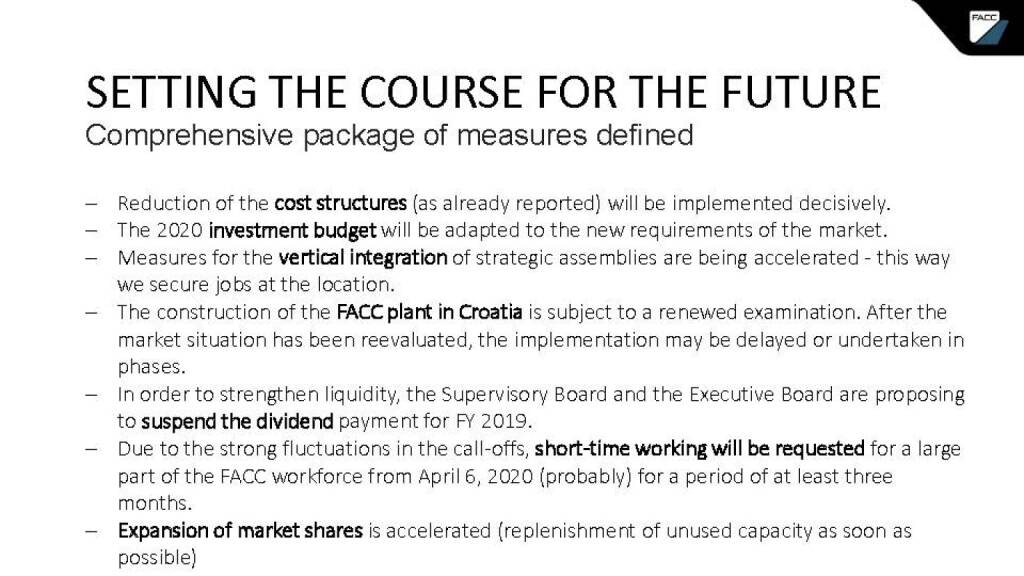 FACC

SETTING THE COURSE FOR THE FUTURE
Comprehensive package of measures defined

– Reduction of the cost structures (as already reported) will be implemented decisively.
– The 2020 investment budget will be adapted to the new requirements of the market.
– Measures for the vertical integration of strategic assemblies are being accelerated - this way we secure jobs at the location.
– The construction of the FACC plant in Croatia is subject to a renewed examination. After the market situation has been reevaluated, the implementation may be delayed or undertaken in phases.
– In order to strengthen liquidity, the Supervisory Board and the Executive Board are proposing to suspend the dividend payment for FY 2019.
– Due to the strong fluctuations in the call-offs, short-time working will be requested for a large part of the FACC workforce from April 6, 2020 (probably) for a period of at least three months.
– Expansion of market shares is accelerated (replenishment of unused capacity as soon as possible)